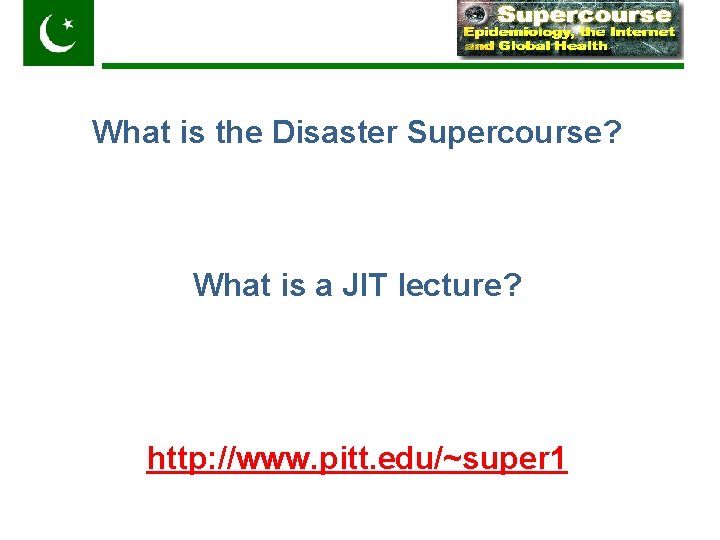 Supercourse
Epidemiology, the Internet and Global Health

What is the Disaster Supercourse?

What is a JIT lecture?

http://www.pitt.edu/~super1